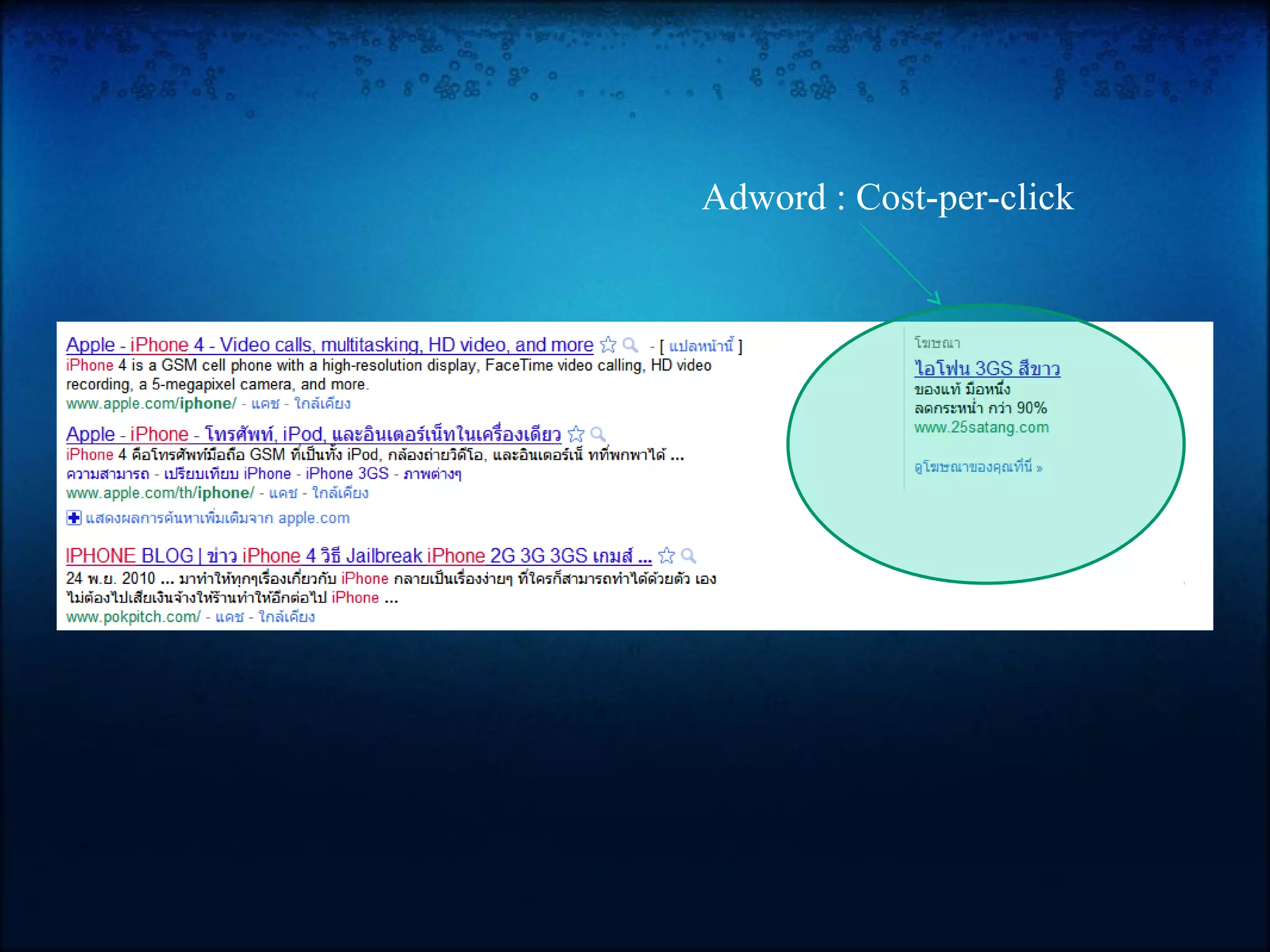 Adword : Cost-per-click

Apple - iPhone 4 - Video calls, multitasking, HD video, and more - [ แปลหน้านี้ ]
iPhone 4 is a GSM cell phone with a high-resolution display, FaceTime video calling, HD video recording, a 5-megapixel camera, and more.
www.apple.com/iphone/ - แคช - ใกล้เคียง

Apple - iPhone - โทรศัพท์, iPod, และอินเตอร์เน็ทในเครื่องเดียว
iPhone 4 คือโทรศัพท์มือถือ GSM ที่เป็นทั้ง iPod, กล้องถ่ายวิดีโอ, และอินเตอร์เน็ ทที่พกพาได้ ...
ความสามารถ - เปรียบเทียบ iPhone - iPhone 3GS - ภาพต่างๆ
www.apple.com/th/iphone/ - แคช - ใกล้เคียง

แสดงผลการค้นหาเพิ่มเติมจาก apple.com

IPHONE BLOG | ข่าว iPhone 4 วิธี Jailbreak iPhone 2G 3G 3GS เกมส์ ...
24 พ.ย. 2010 ... มาทำให้ทุกๆเรื่องเกี่ยวกับ iPhone กลายเป็นเรื่องง่ายๆ ที่ใครก็สามารถทำได้ด้วยตัว เอง ไม่ต้องไปเสียเงินจ้างให้ร้านทำให้อีกต่อไป iPhone ...
www.pokpitch.com/ - แคช - ใกล้เคียง

โฆษณา
ไอโฟน 3GS สีขาว
ของแท้ มือหนึ่ง
ลดกระหน่ำ กว่า 90%
www.25satang.com

ดูโฆษณาของคุณที่นี่ »